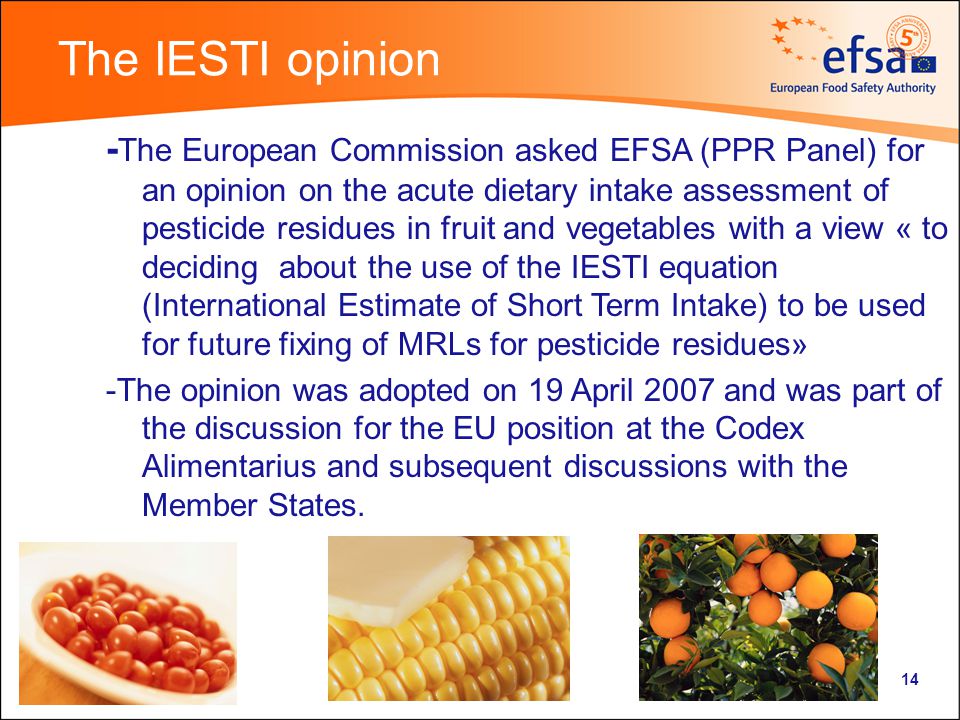 The IESTI opinion

efsa
European Food Safety Authority

-The European Commission asked EFSA (PPR Panel) for an opinion on the acute dietary intake assessment of pesticide residues in fruit and vegetables with a view « to deciding about the use of the IESTI equation (International Estimate of Short Term Intake) to be used for future fixing of MRLs for pesticide residues»

-The opinion was adopted on 19 April 2007 and was part of the discussion for the EU position at the Codex Alimentarius and subsequent discussions with the Member States.

14